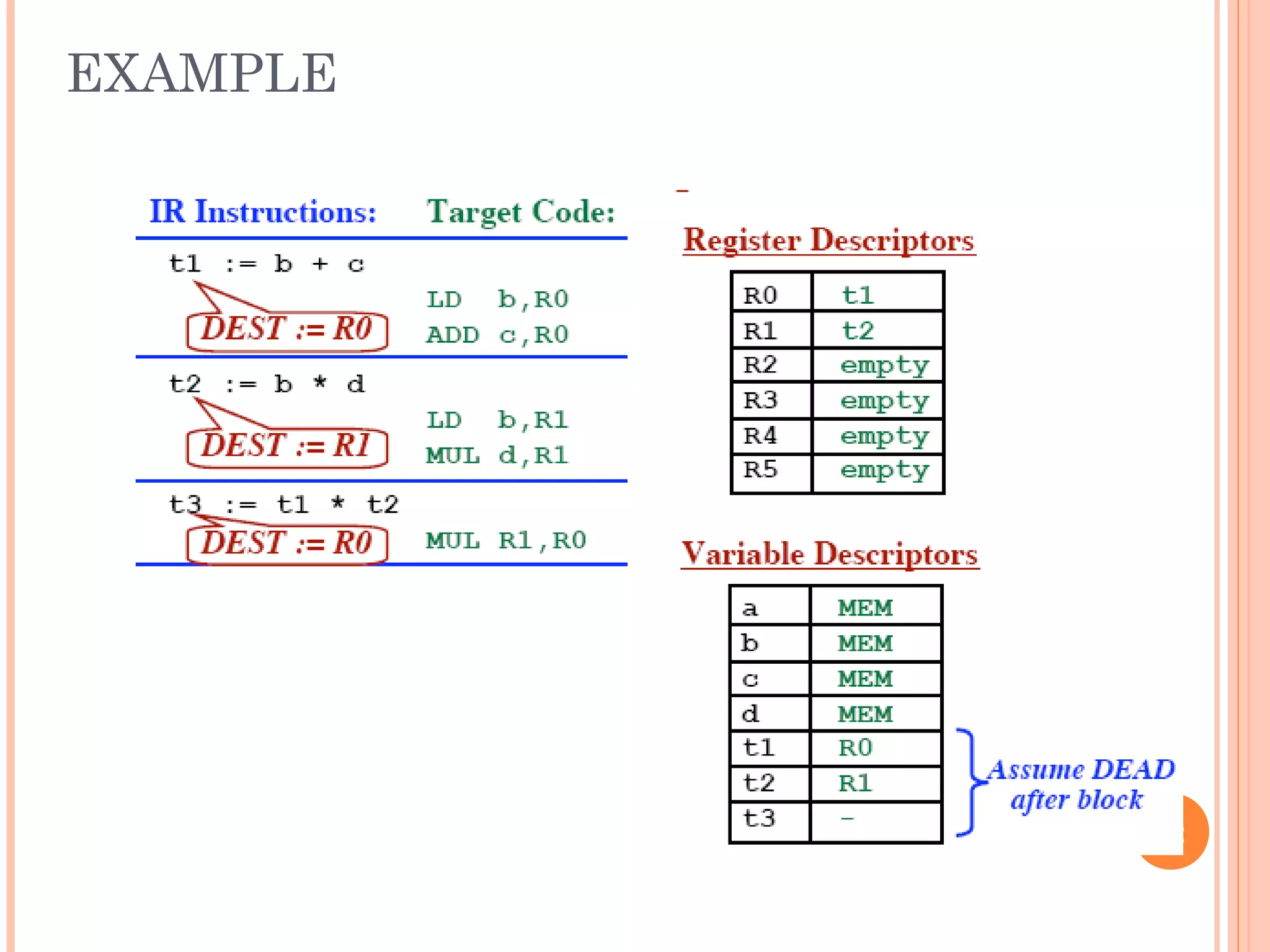 EXAMPLE

IR Instructions: Target Code:

t1 := b + c

DEST := R0

LD b,R0
ADD c,R0

t2 := b * d

DEST := R1

LD b,R1
MUL d,R1

t3 := t1 * t2

DEST := R0

MUL R1,R0

Register Descriptors

| R0 | t1 |
|---|---|
| R1 | t2 |
| R2 | empty |
| R3 | empty |
| R4 | empty |
| R5 | empty |

Variable Descriptors

| a | MEM |
|---|---|
| b | MEM |
| c | MEM |
| d | MEM |
| t1 | R0 |
| t2 | R1 |
| t3 | - |

Assume DEAD after block